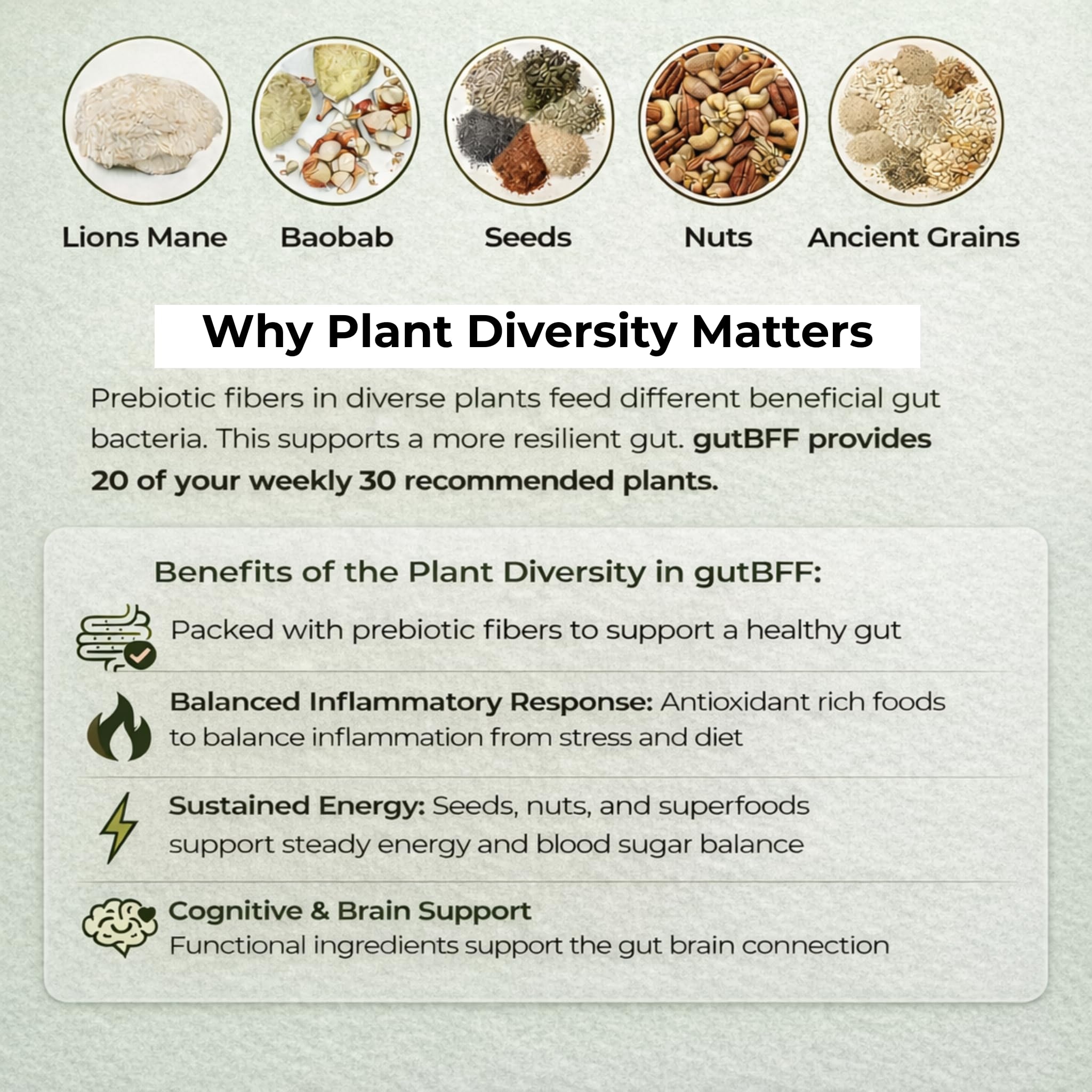 Lions Mane

Baobab

Seeds

Nuts

Ancient Grains

Why Plant Diversity Matters

Prebiotic fibers in diverse plants feed different beneficial gut bacteria. This supports a more resilient gut. gutBFF provides 20 of your weekly 30 recommended plants.

Benefits of the Plant Diversity in gutBFF:

Packed with prebiotic fibers to support a healthy gut

Balanced Inflammatory Response: Antioxidant rich foods to balance inflammation from stress and diet

Sustained Energy: Seeds, nuts, and superfoods support steady energy and blood sugar balance

Cognitive & Brain Support
Functional ingredients support the gut brain connection